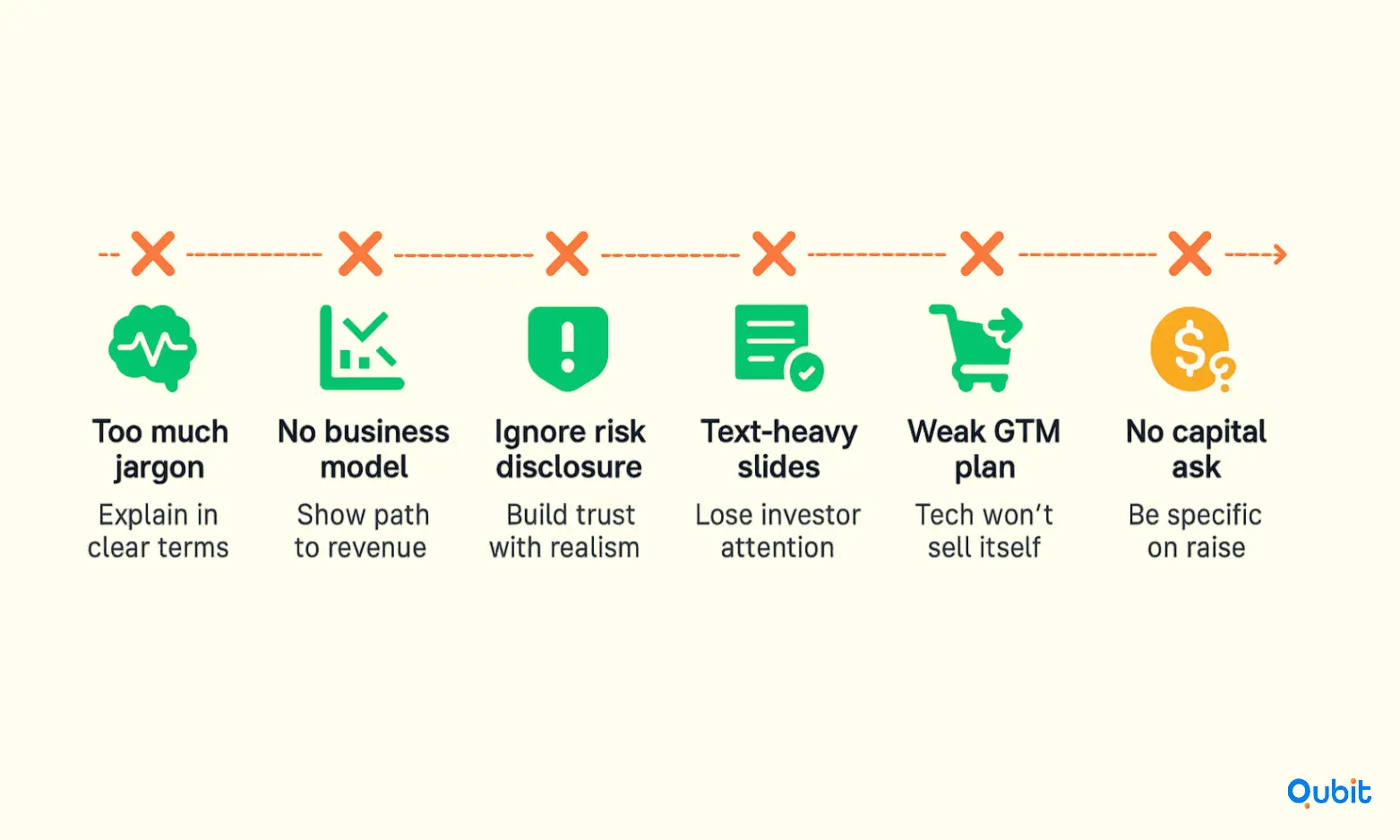 Too much jargon
Explain in clear terms

No business model
Show path to revenue

Ignore risk disclosure
Build trust with realism

Text-heavy slides
Lose investor attention

Weak GTM plan
Tech won't sell itself

No capital ask
Be specific on raise

Qubit